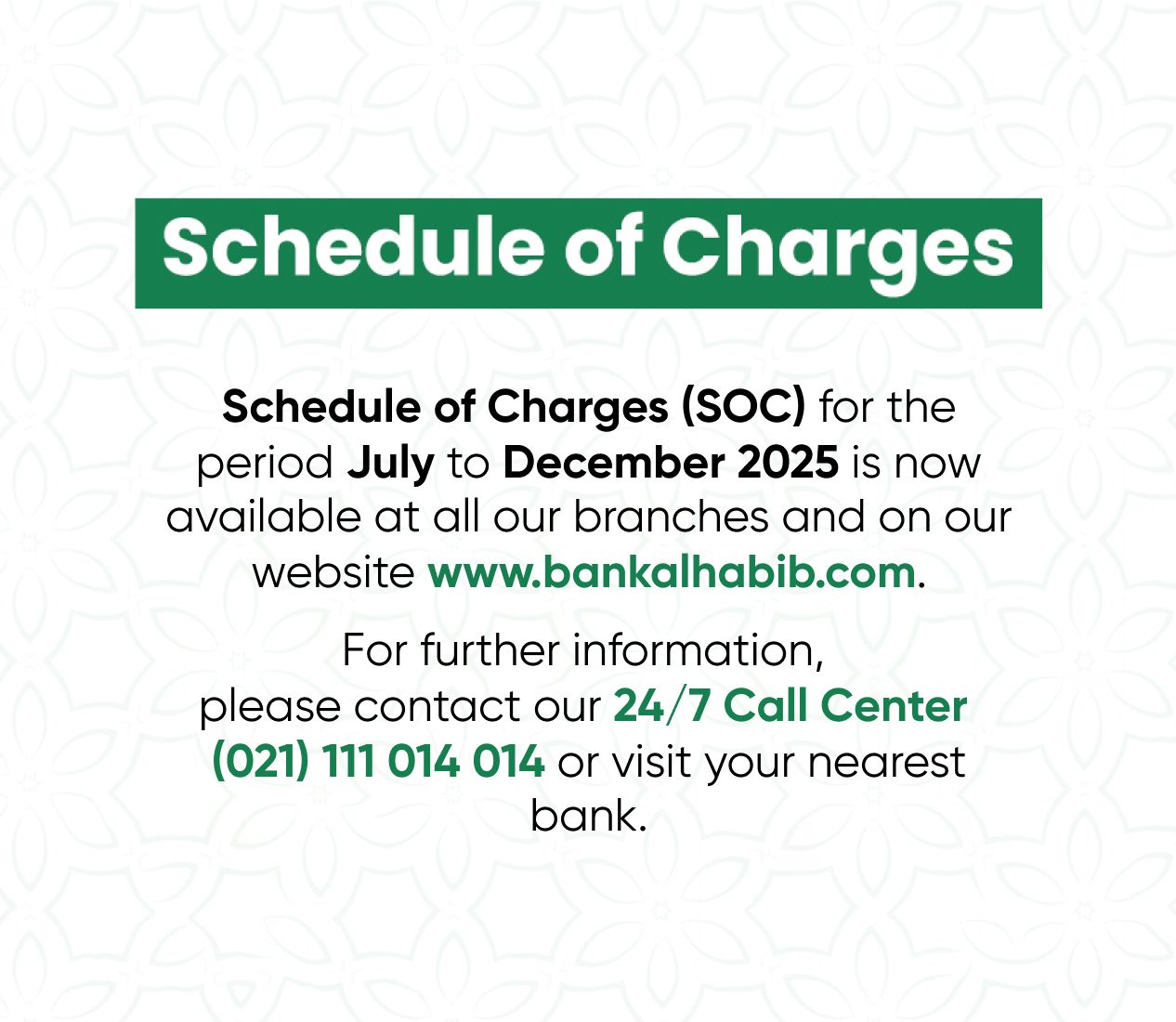 Schedule of Charges

Schedule of Charges (SOC) for the period July to December 2025 is now available at all our branches and on our website www.bankalhabib.com.

For further information, please contact our 24/7 Call Center (021) 111 014 014 or visit your nearest bank.